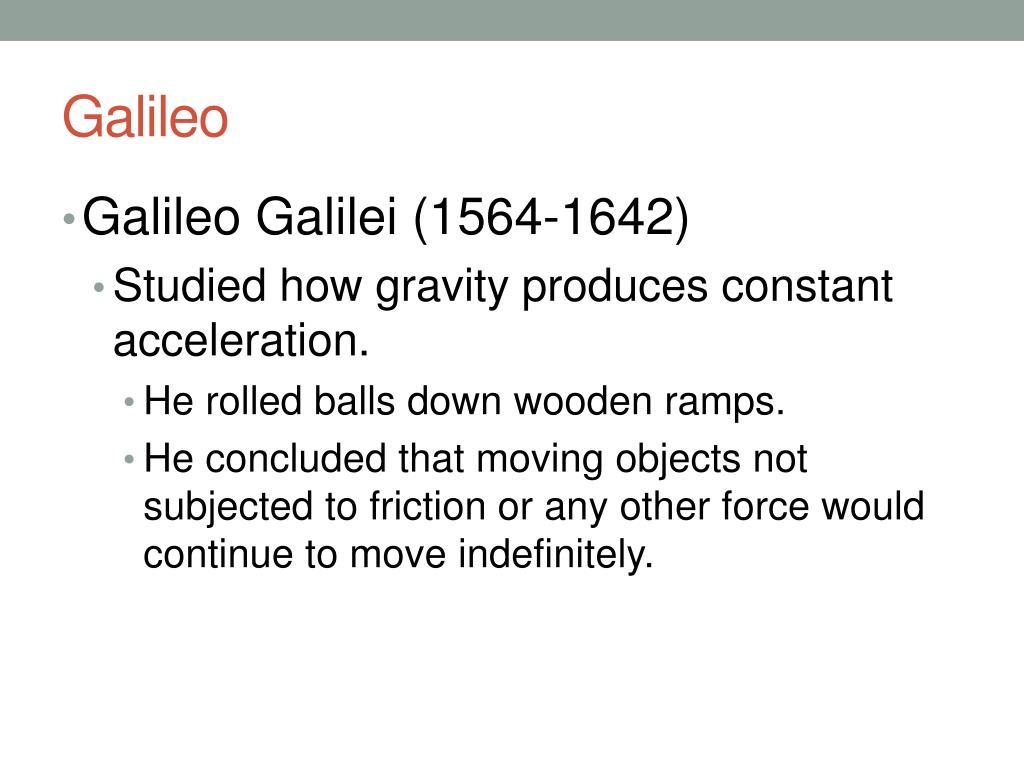 Galileo

• Galileo Galilei (1564-1642)
  • Studied how gravity produces constant acceleration.
    • He rolled balls down wooden ramps.
    • He concluded that moving objects not subjected to friction or any other force would continue to move indefinitely.